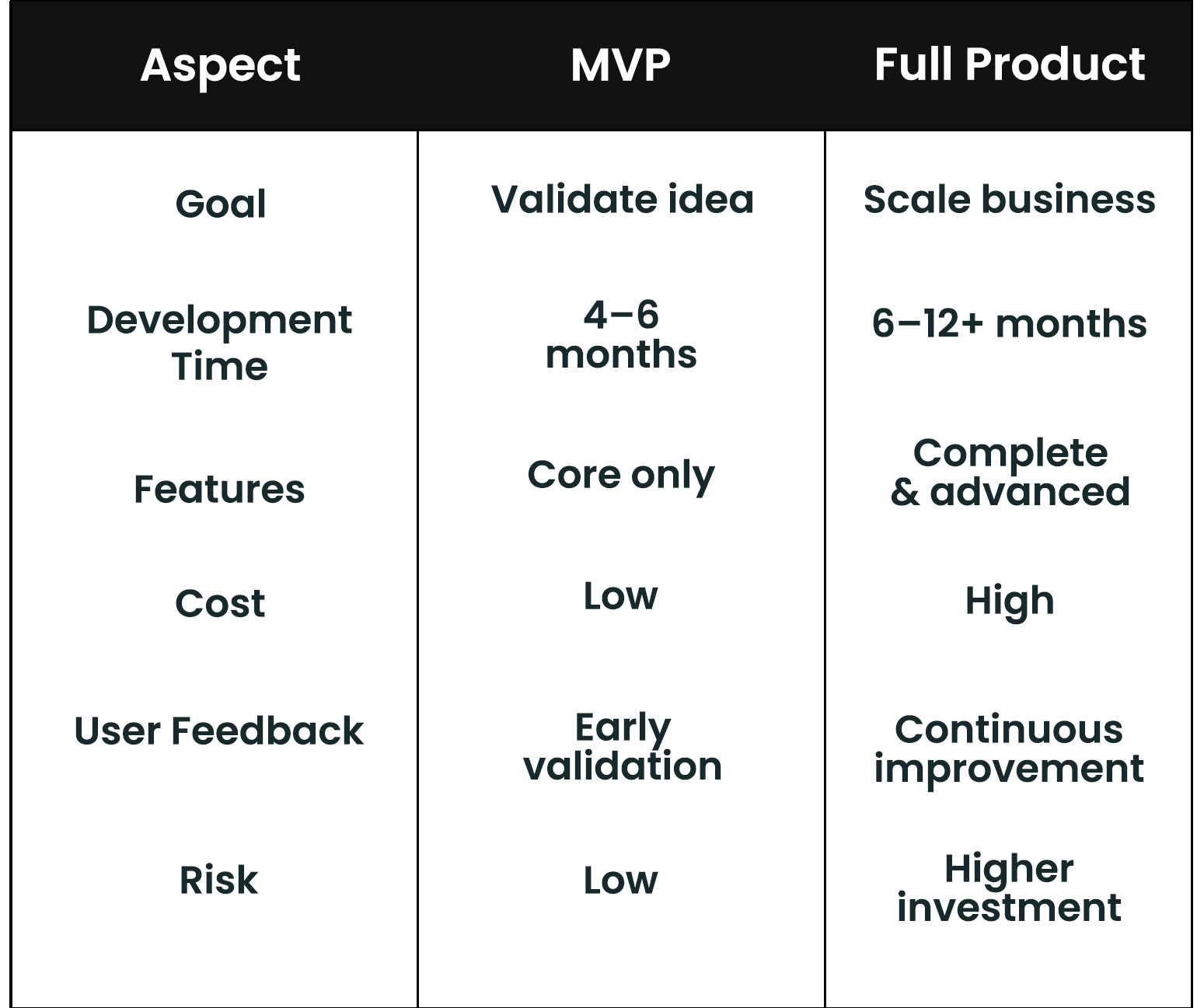 | Aspect | MVP | Full Product |
|---|---|---|
| Goal | Validate idea | Scale business |
| Development Time | 4–6 months | 6–12+ months |
| Features | Core only | Complete & advanced |
| Cost | Low | High |
| User Feedback | Early validation | Continuous improvement |
| Risk | Low | Higher investment |